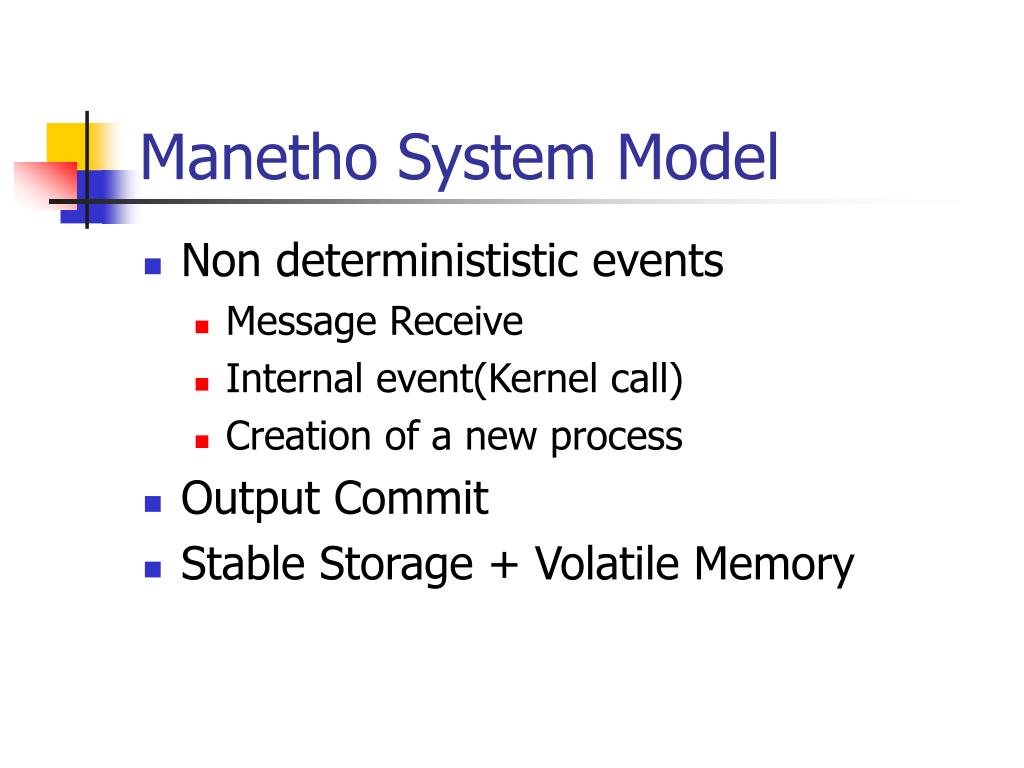 Manetho System Model

- Non determinististic events
  - Message Receive
  - Internal event(Kernel call)
  - Creation of a new process
- Output Commit
- Stable Storage + Volatile Memory